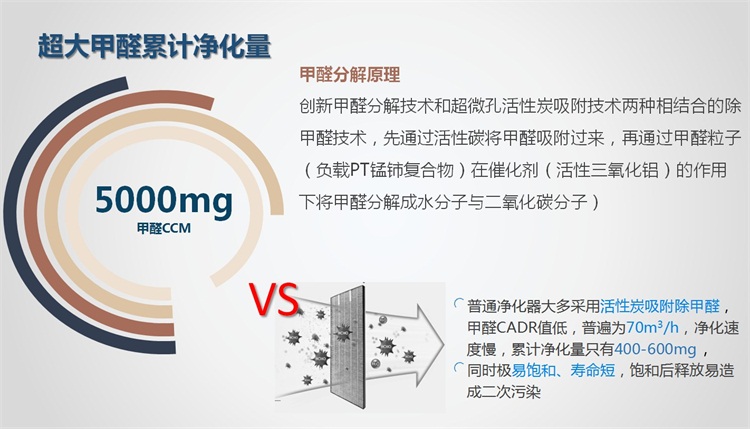 超大甲醛累计净化量

5000mg
甲醛CCM

甲醛分解原理

创新甲醛分解技术和超微孔活性炭吸附技术两种相结合的除甲醛技术，先通过活性碳将甲醛吸附过来，再通过甲醛粒子（负载PT锰铈复合物）在催化剂（活性三氧化铝）的作用下将甲醛分解成水分子与二氧化碳分子）

VS

普通净化器大多采用活性炭吸附除甲醛，甲醛CADR值低，普遍为$70m^3/h$，净化速度慢，累计净化量只有400-600mg，

同时极易饱和、寿命短，饱和后释放易造成二次污染